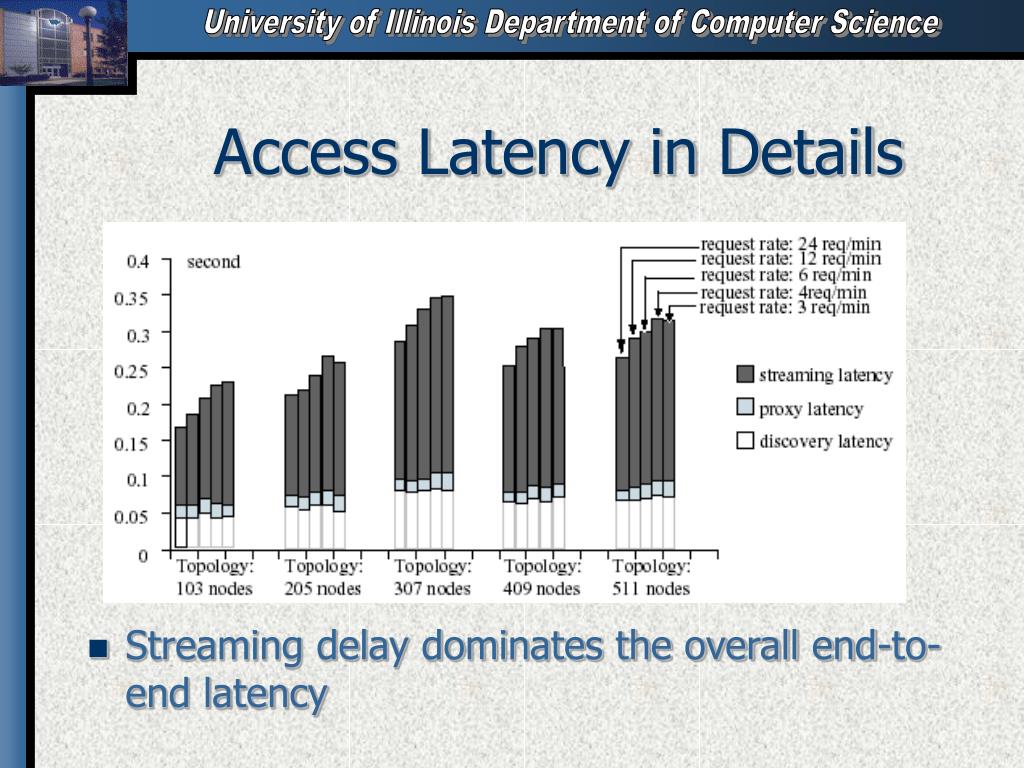 University of Illinois Department of Computer Science

Access Latency in Details

0.4
0.35
0.3
0.25
0.2
0.15
0.1
0.05
0
second

request rate: 24 req/min
request rate: 12 req/min
request rate: 6 req/min
request rate: 4req/min
request rate: 3 req/min

streaming latency
proxy latency
discovery latency

Topology: 103 nodes
Topology: 205 nodes
Topology: 307 nodes
Topology: 409 nodes
Topology: 511 nodes

Streaming delay dominates the overall end-to-end latency